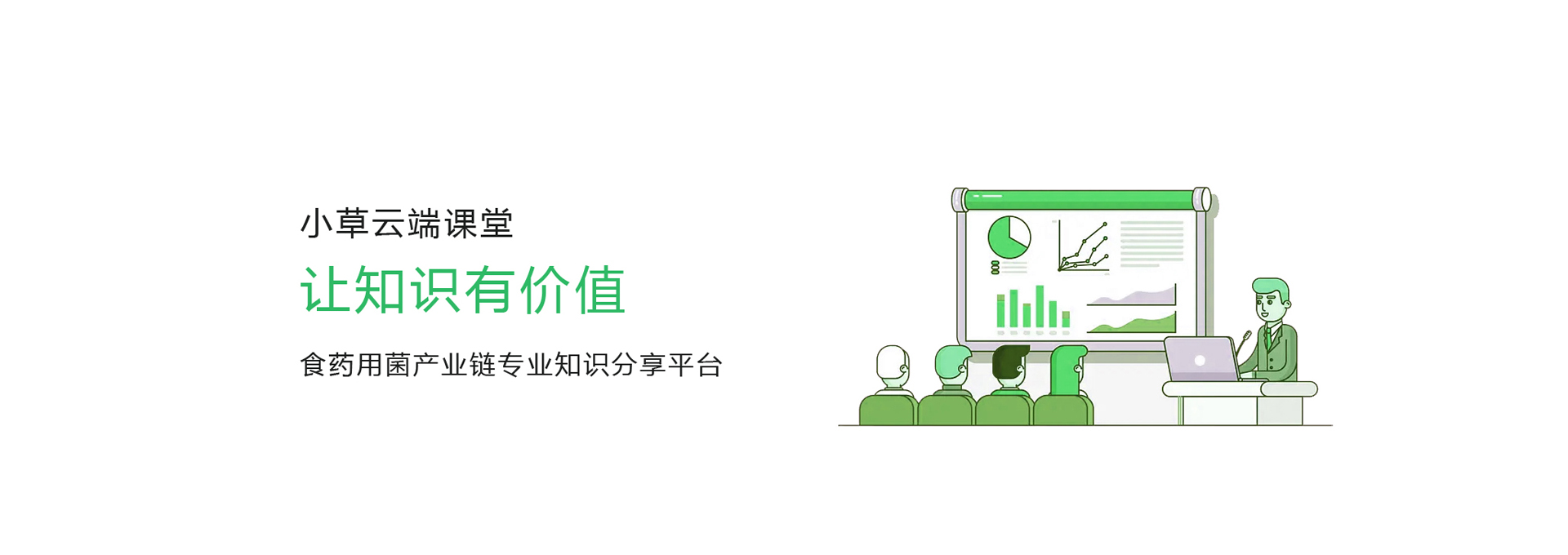 小草云端课堂

让知识有价值

食药用菌产业链专业知识分享平台